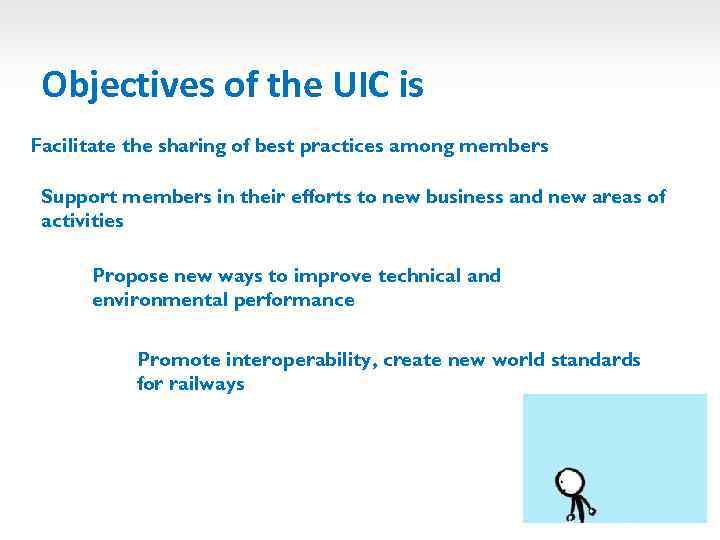 Objectives of the UIC is

Facilitate the sharing of best practices among members

Support members in their efforts to new business and new areas of activities

Propose new ways to improve technical and environmental performance

Promote interoperability, create new world standards for railways